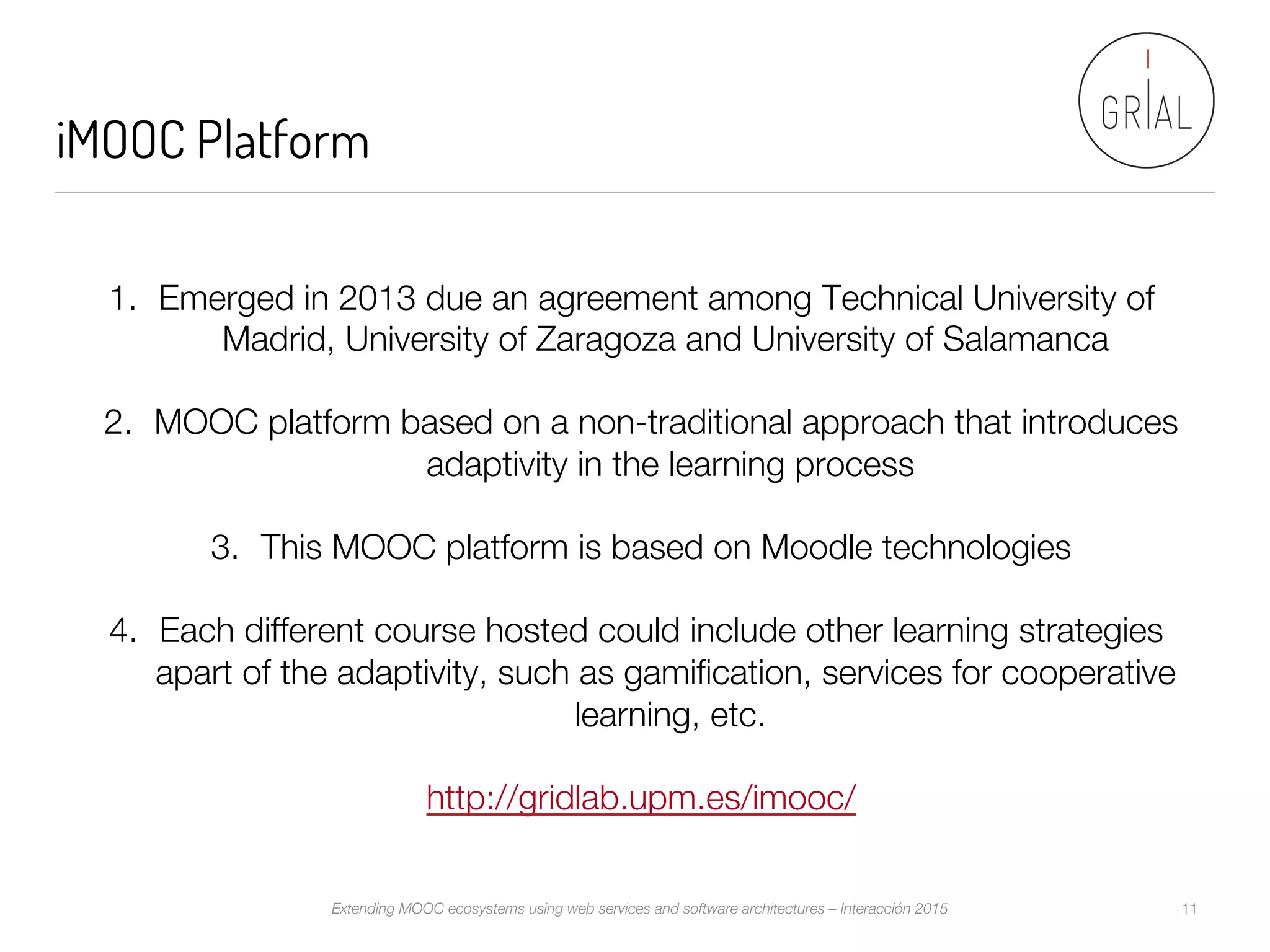 iMOOC Platform

GRIAL

1. Emerged in 2013 due an agreement among Technical University of Madrid, University of Zaragoza and University of Salamanca

2. MOOC platform based on a non-traditional approach that introduces adaptivity in the learning process

3. This MOOC platform is based on Moodle technologies

4. Each different course hosted could include other learning strategies apart of the adaptivity, such as gamification, services for cooperative learning, etc.

http://gridlab.upm.es/imooc/

Extending MOOC ecosystems using web services and software architectures – Interacción 2015

11